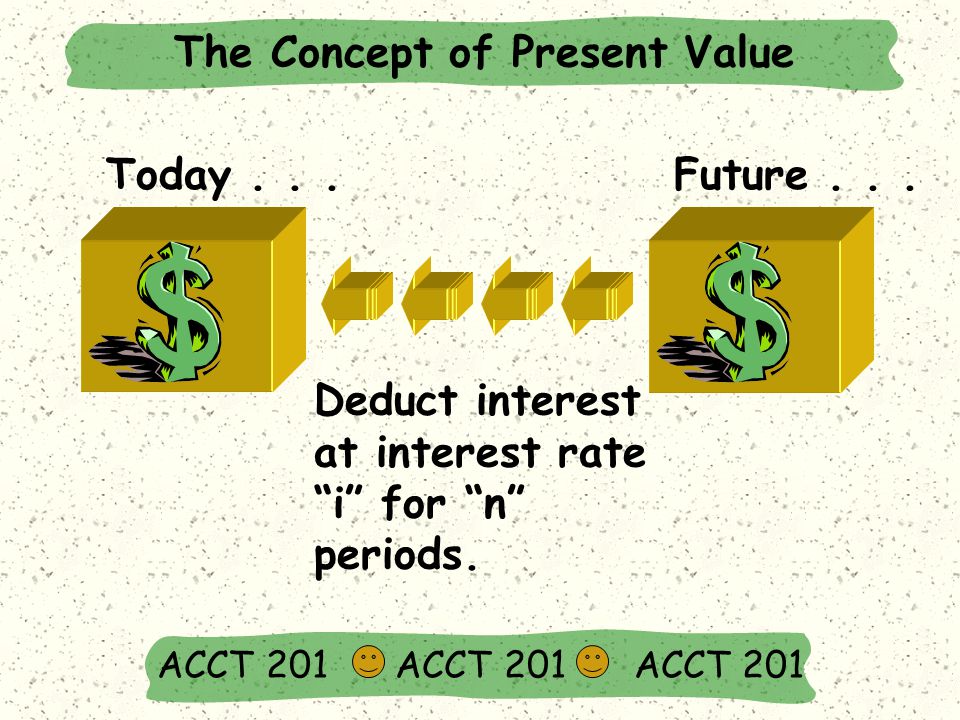 The Concept of Present Value

Today . . .

Future . . .

$

$

Deduct interest at interest rate “i” for “n” periods.

ACCT 201 ACCT 201 ACCT 201